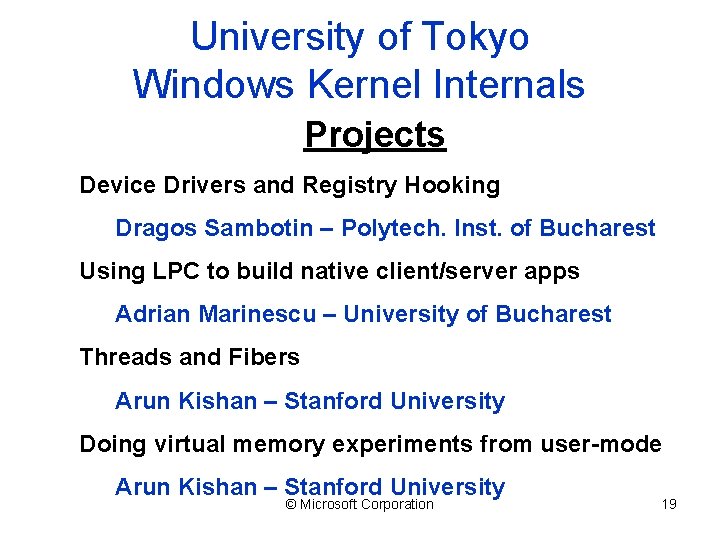 University of Tokyo
Windows Kernel Internals

Projects

Device Drivers and Registry Hooking

Dragos Sambotin – Polytech. Inst. of Bucharest

Using LPC to build native client/server apps

Adrian Marinescu – University of Bucharest

Threads and Fibers

Arun Kishan – Stanford University

Doing virtual memory experiments from user-mode

Arun Kishan – Stanford University

© Microsoft Corporation

19